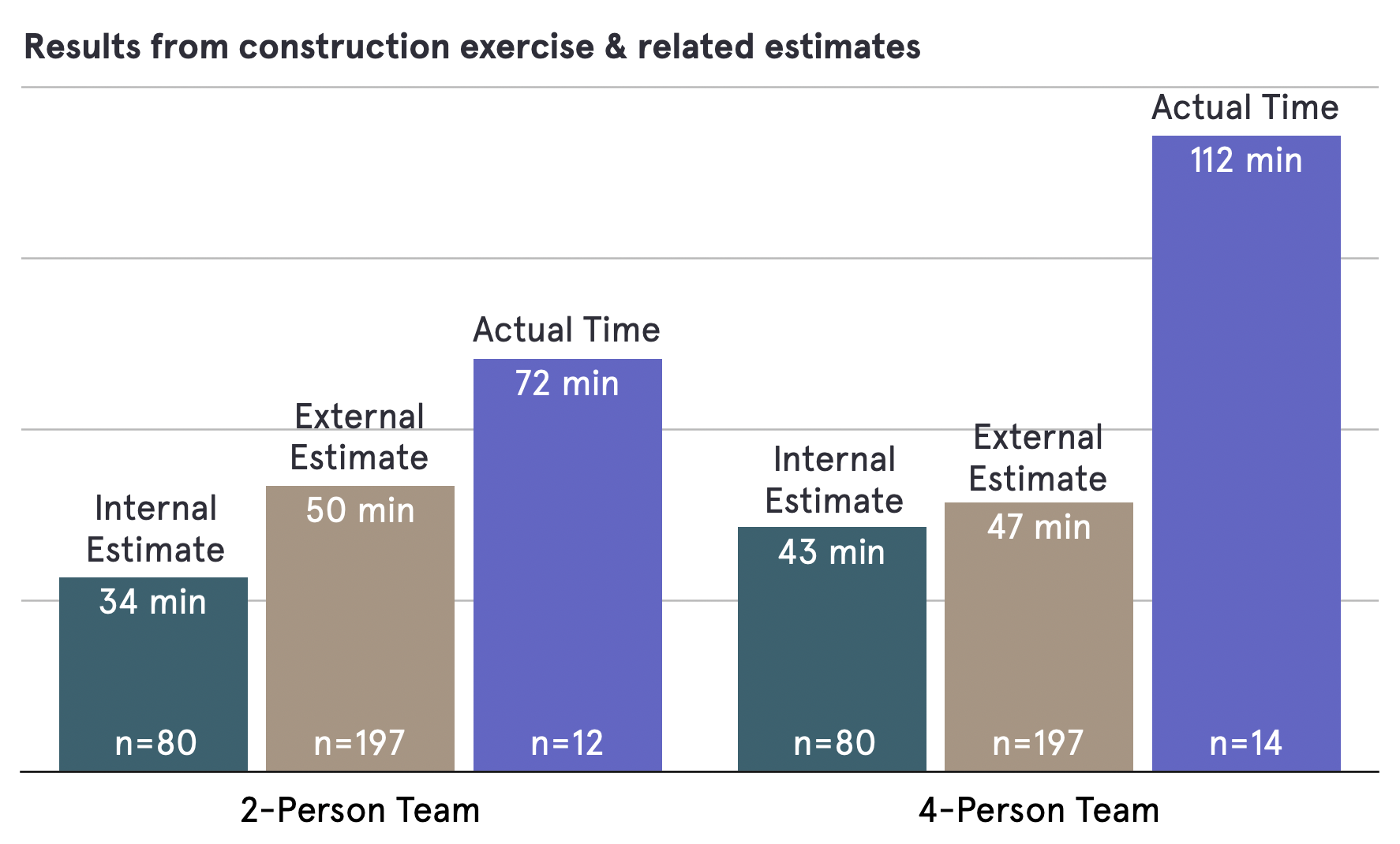 Results from construction exercise & related estimates

Internal Estimate
34 min
n=80

External Estimate
50 min
n=197

Actual Time
72 min
n=12

2-Person Team

Internal Estimate
43 min
n=80

External Estimate
47 min
n=197

Actual Time
112 min
n=14

4-Person Team